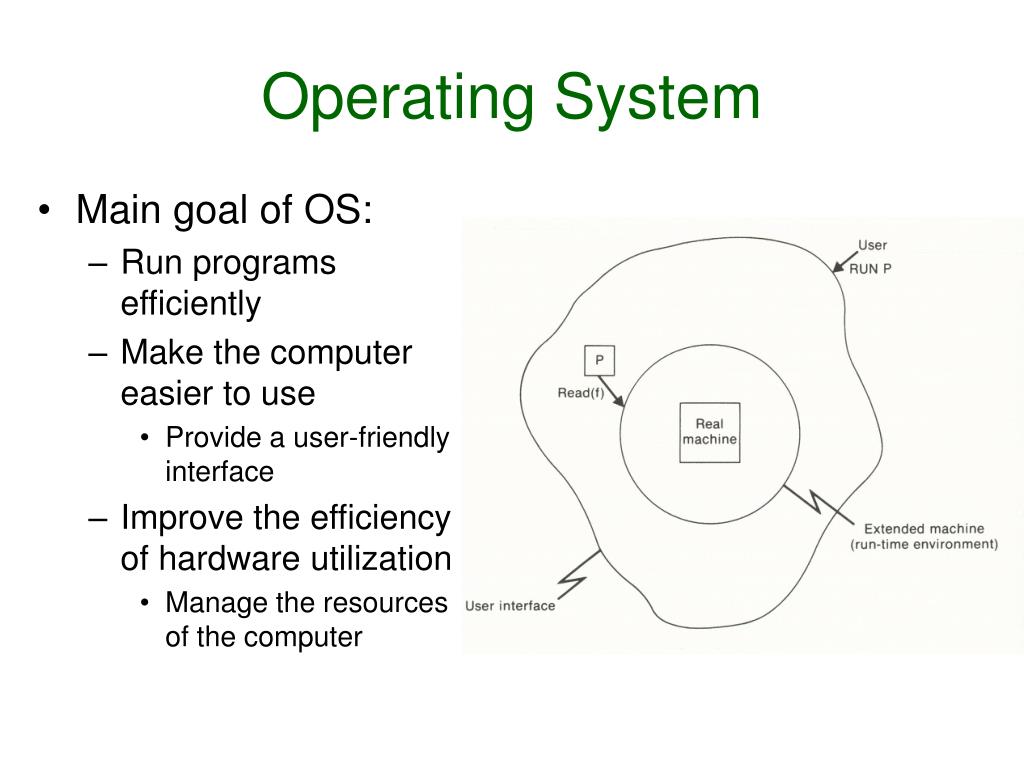 Operating System

• Main goal of OS:
  – Run programs efficiently
  – Make the computer easier to use
    • Provide a user-friendly interface
  – Improve the efficiency of hardware utilization
    • Manage the resources of the computer

User
RUN P
P
Read(f)
Real machine
Extended machine (run-time environment)
User interface